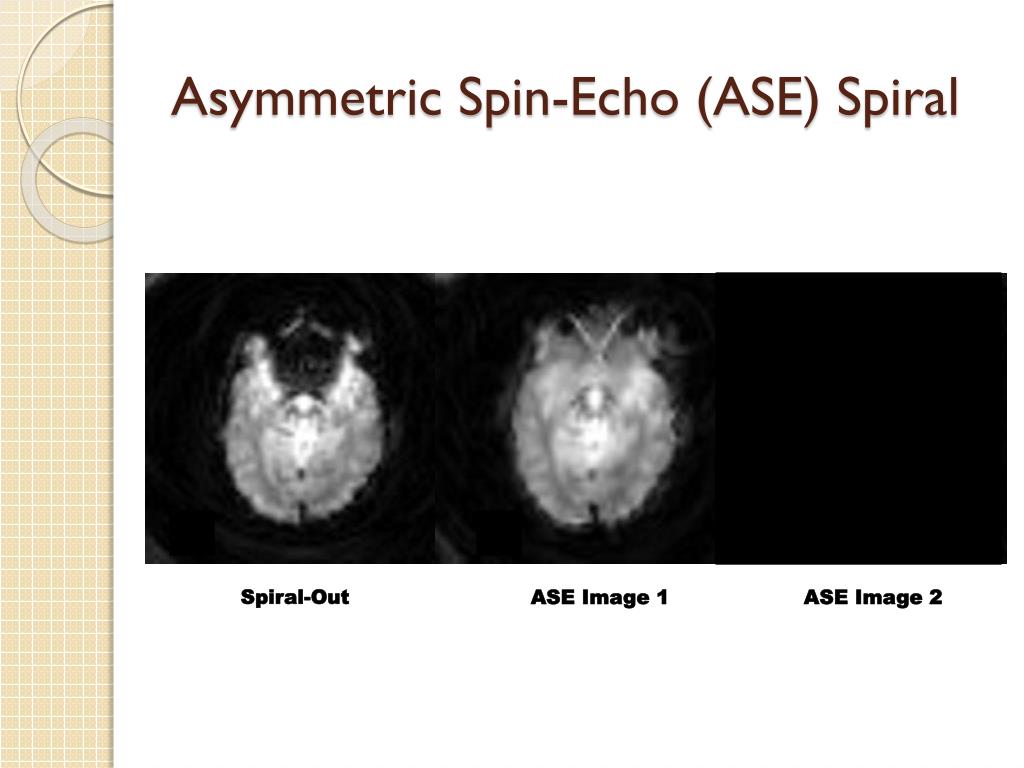 Asymmetric Spin-Echo (ASE) Spiral

Spiral-Out

ASE Image 1

ASE Image 2